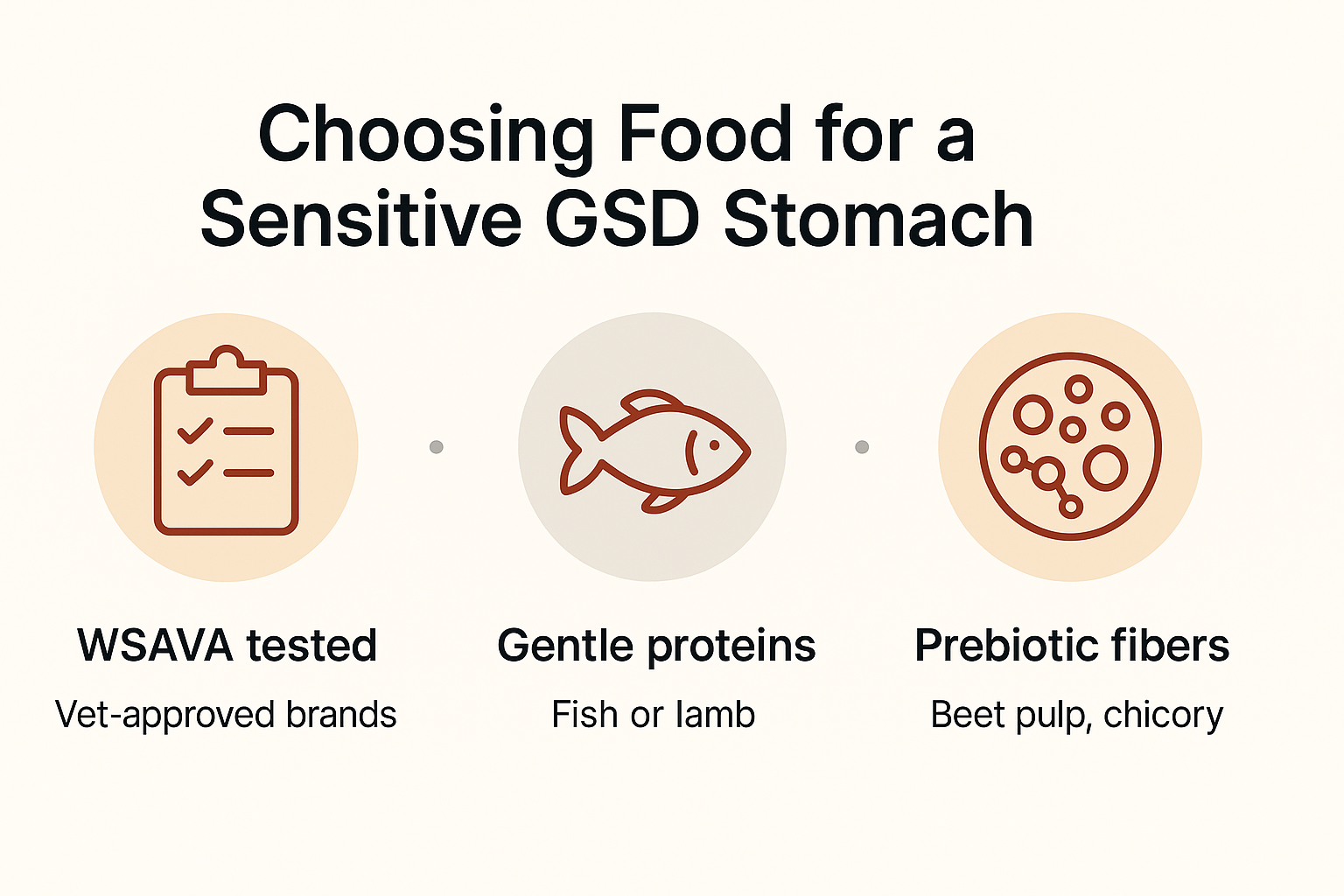 Choosing Food for a Sensitive GSD Stomach

WSAVA tested

Vet-approved brands

Gentle proteins

Fish or lamb

Prebiotic fibers

Beet pulp, chicory